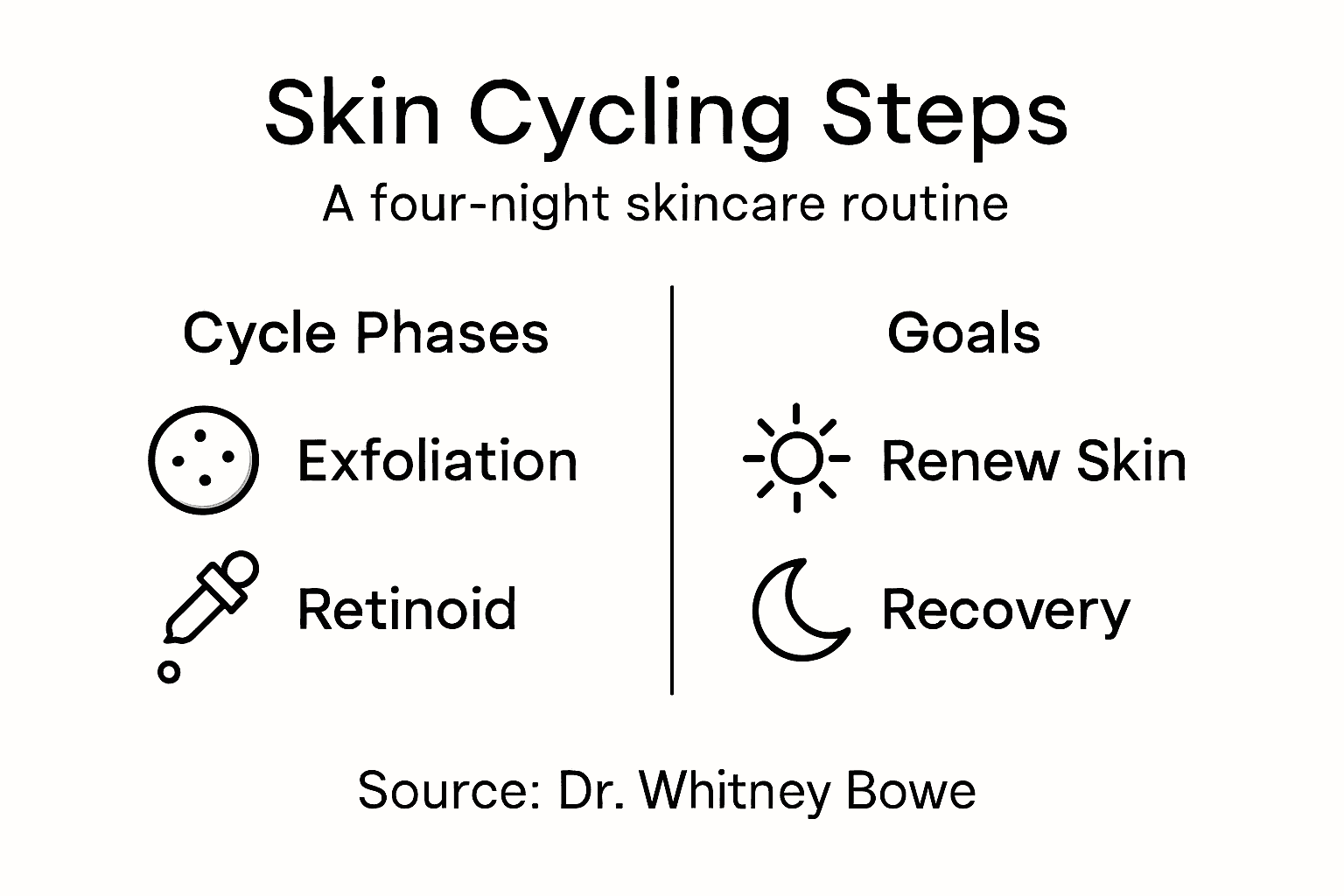 Skin Cycling Steps

A four-night skincare routine

Cycle Phases

Exfoliation

Retinoid

Goals

Renew Skin

Recovery

Source: Dr. Whitney Bowe